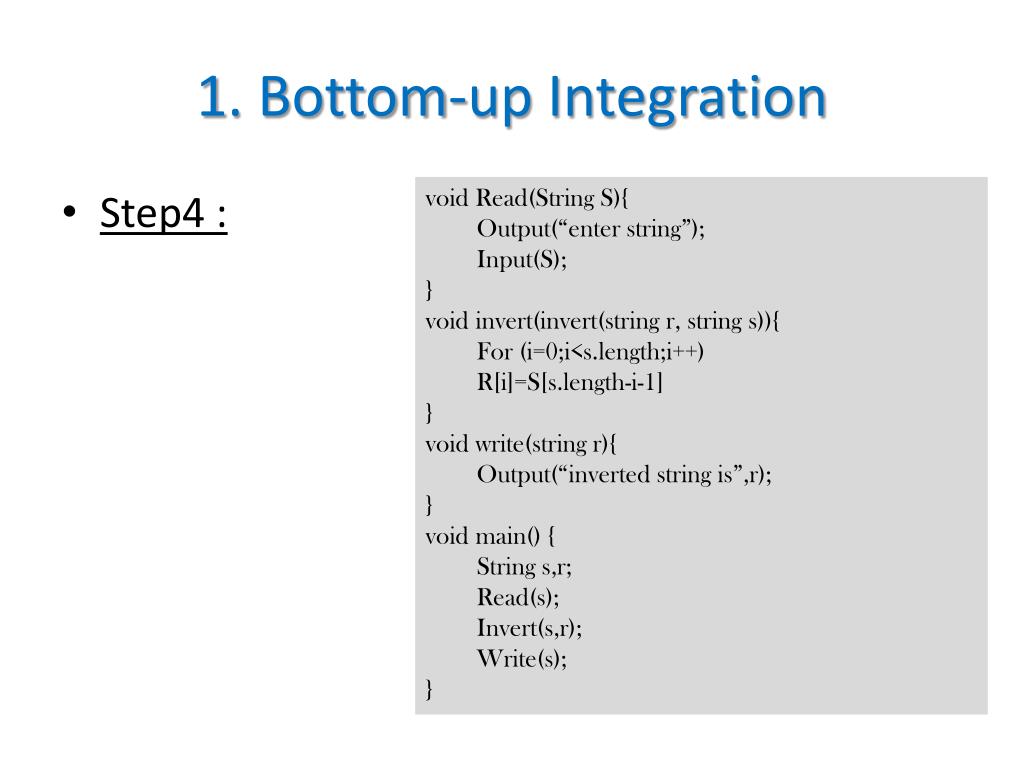 1. Bottom-up Integration

• Step4 :

void Read(String S){
Output(“enter string”);
Input(S);
}
void invert(invert(string r, string s)){
For (i=0;i<s.length;i++)
R[i]=S[s.length-i-1]
}
void write(string r){
Output(“inverted string is”,r);
}
void main() {
String s,r;
Read(s);
Invert(s,r);
Write(s);
}